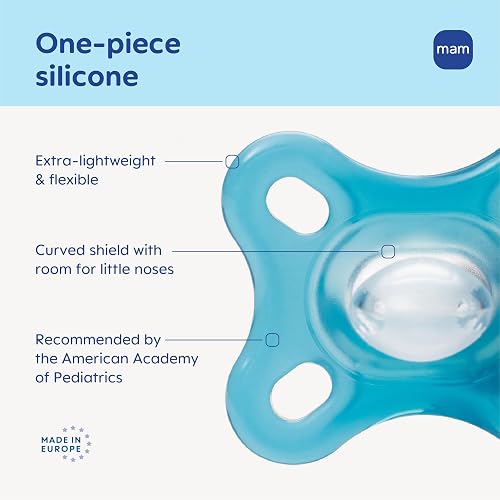 One-piece silicone

mam

Extra-lightweight & flexible

Curved shield with room for little noses

Recommended by the American Academy of Pediatrics

MADE IN EUROPE